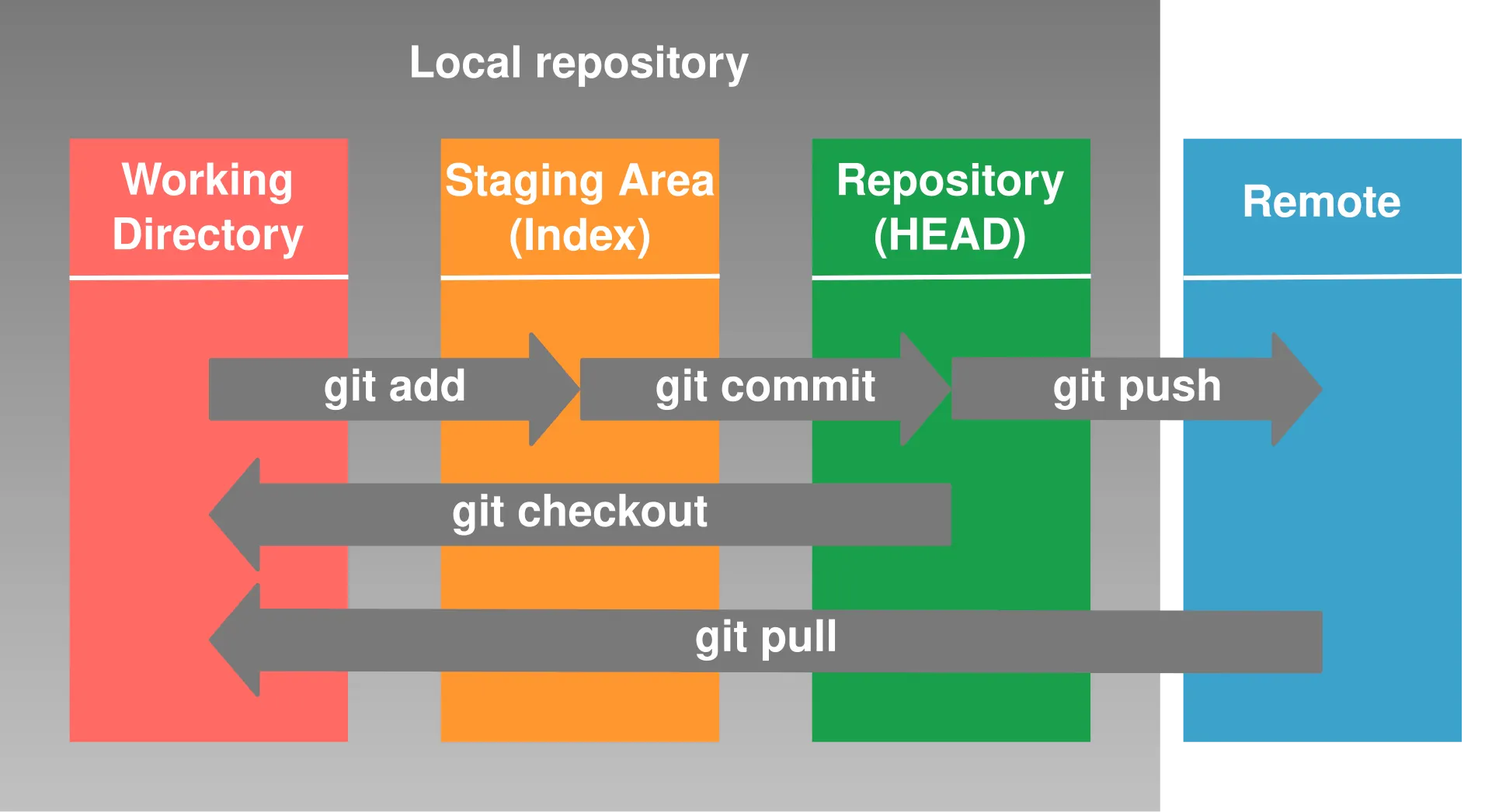 Local repository

Working Directory

Staging Area (Index)

Repository (HEAD)

Remote

git add

git commit

git push

git checkout

git pull